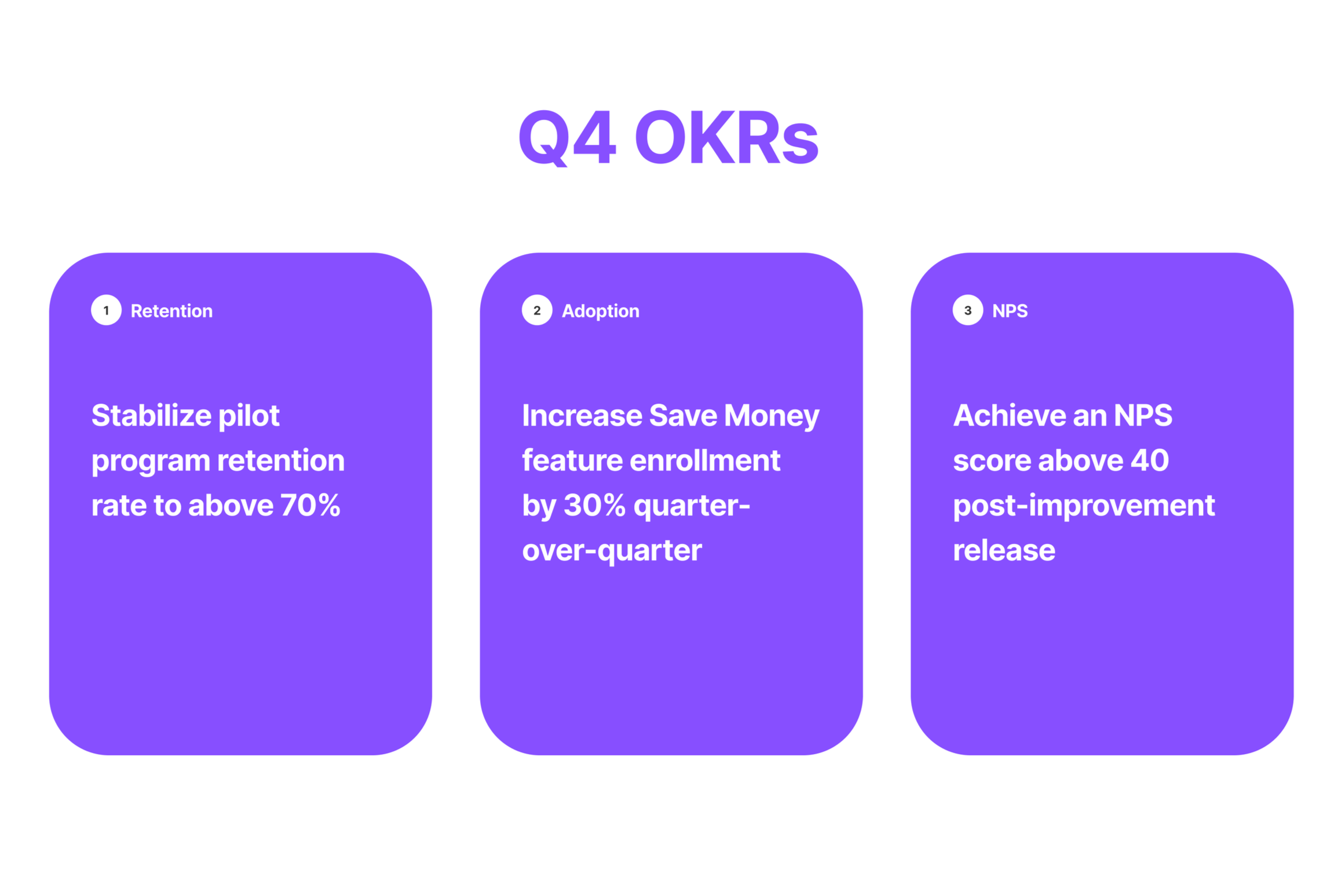 Q4 OKRs

1 Retention

Stabilize pilot program retention rate to above 70%

2 Adoption

Increase Save Money feature enrollment by 30% quarter-over-quarter

3 NPS

Achieve an NPS score above 40 post-improvement release